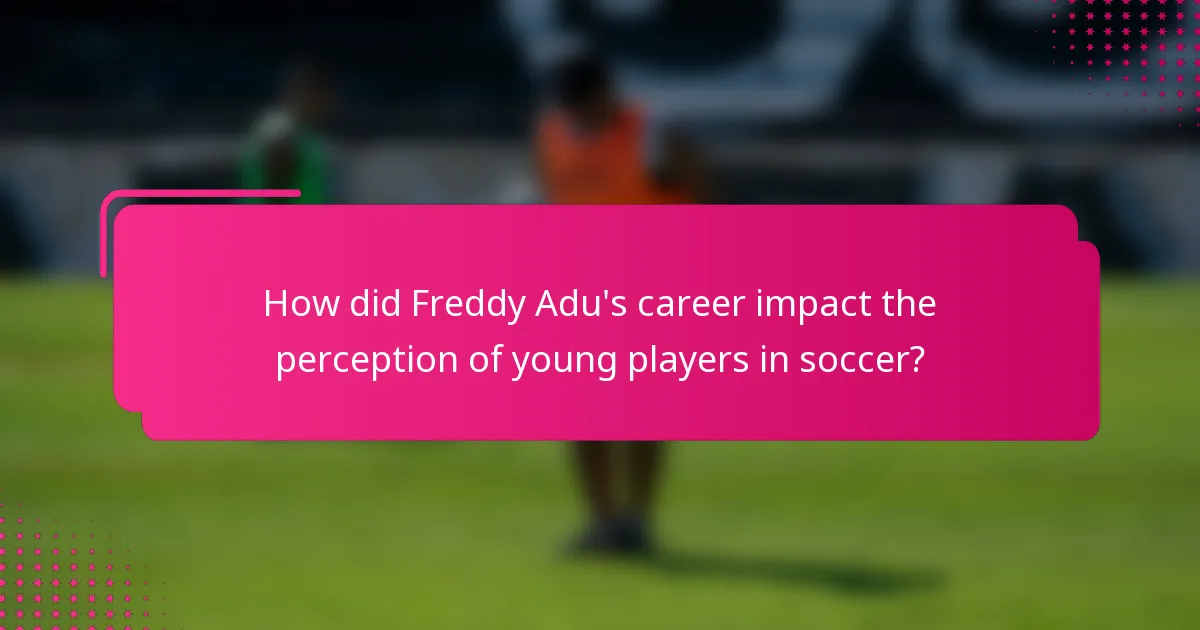 How did Freddy Adu's career impact the perception of young players in soccer?